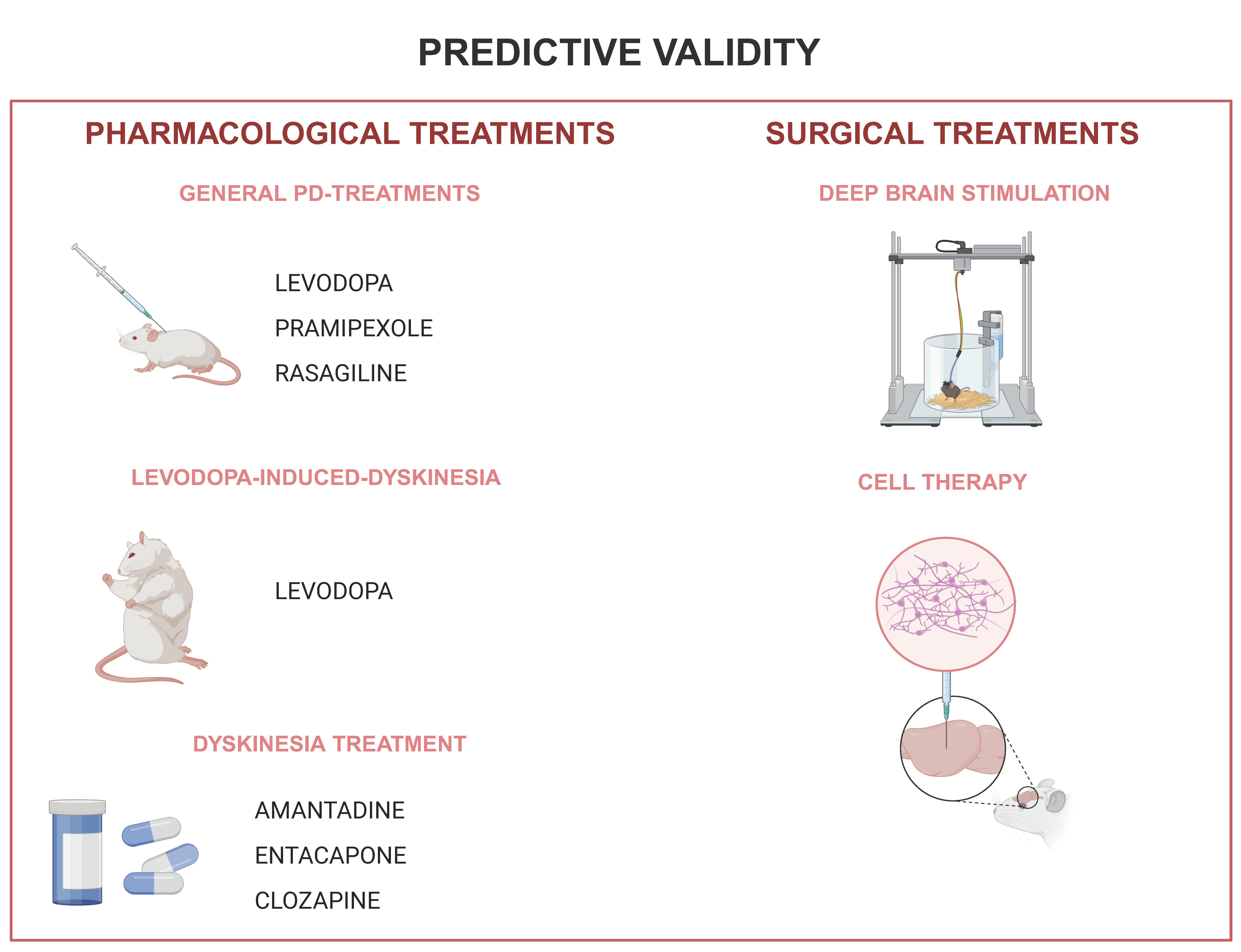 PREDICTIVE VALIDITY

PHARMACOLOGICAL TREATMENTS

GENERAL PD-TREATMENTS

LEVODOPA
PRAMIPEXOLE
RASAGILINE

LEVODOPA-INDUCED-DYSKINESIA

LEVODOPA

DYSKINESIA TREATMENT

AMANTADINE
ENTACAPONE
CLOZAPINE

SURGICAL TREATMENTS

DEEP BRAIN STIMULATION

CELL THERAPY